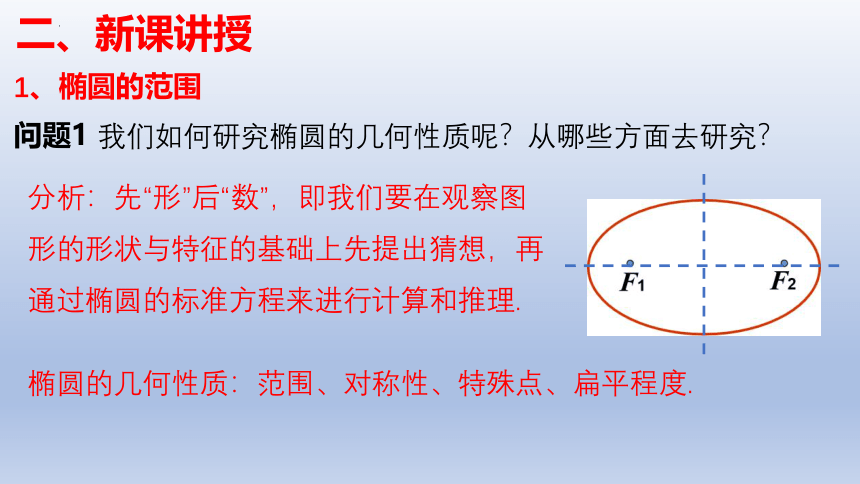 二、新课讲授

1、椭圆的范围

问题1 我们如何研究椭圆的几何性质呢？从哪些方面去研究？

分析：先“形”后“数”，即我们要在观察图形的形状与特征的基础上先提出猜想，再通过椭圆的标准方程来进行计算和推理.

$F_1$

$F_2$

椭圆的几何性质：范围、对称性、特殊点、扁平程度.